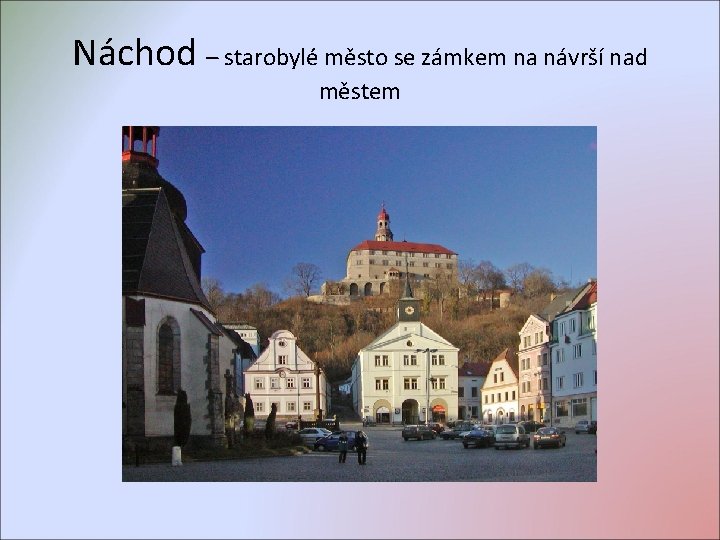 Náchod – starobylé město se zámkem na návrší nad městem